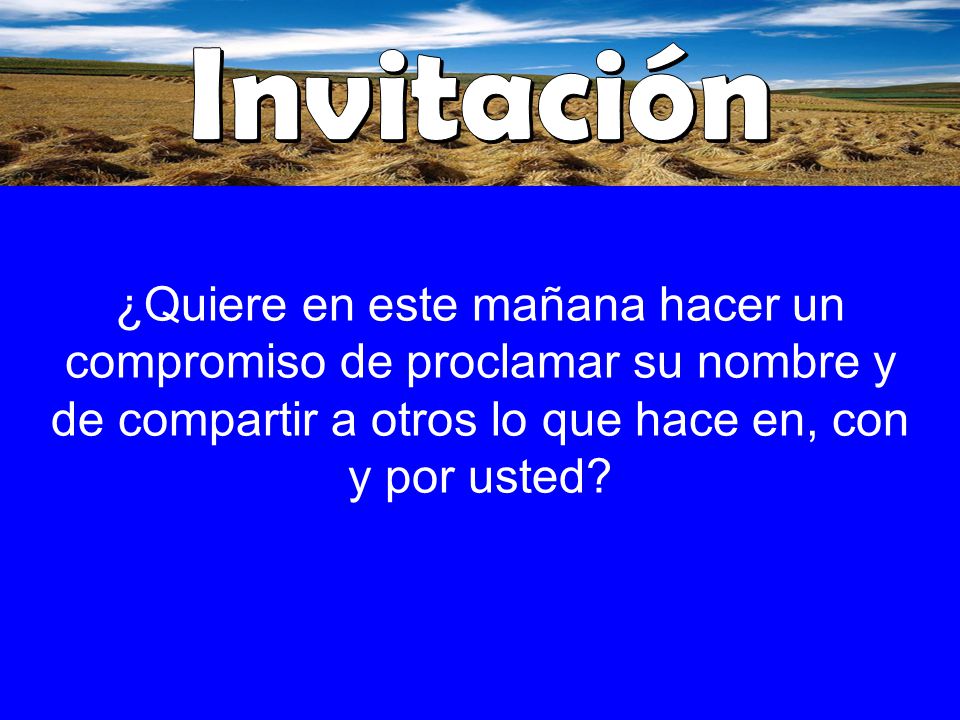 Invitación

¿Quiere en este mañana hacer un compromiso de proclamar su nombre y de compartir a otros lo que hace en, con y por usted?